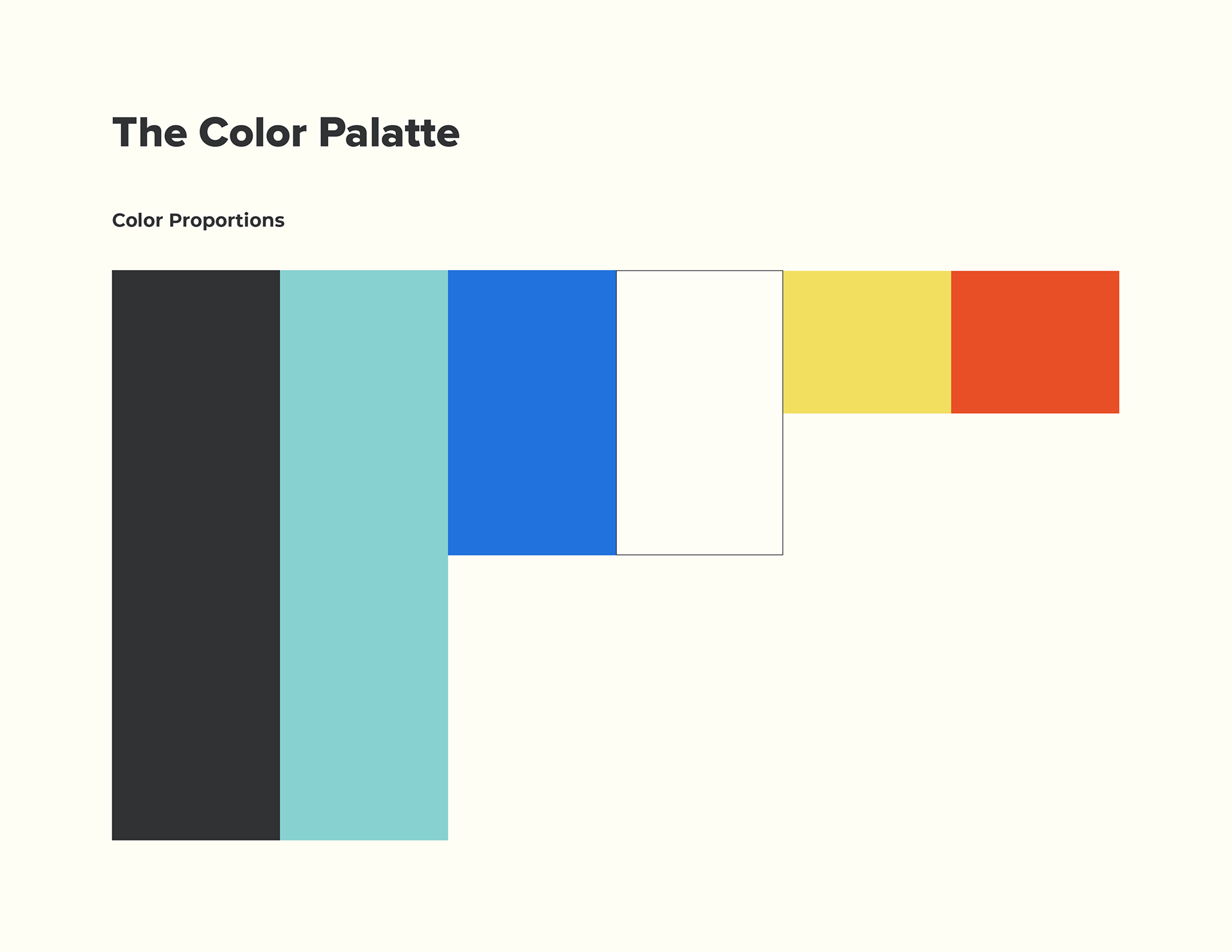 The Color Palatte

Color Proportions